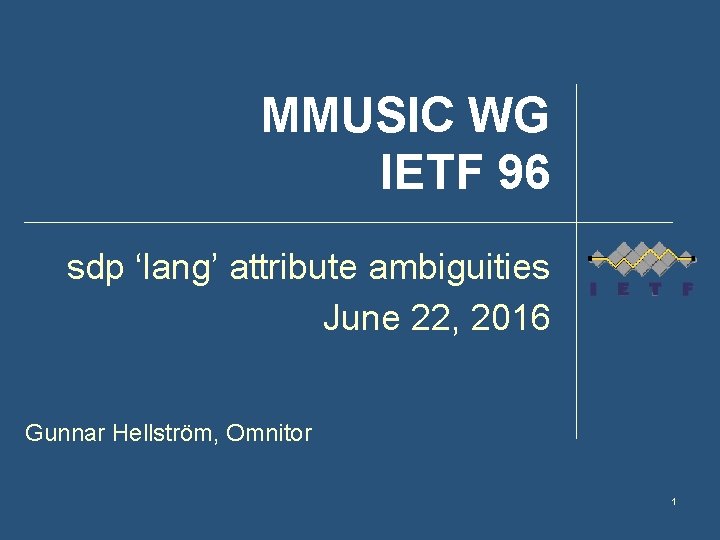 MMUSIC WG
IETF 96

sdp ‘lang’ attribute ambiguities
June 22, 2016

I E T F

Gunnar Hellström, Omnitor

1